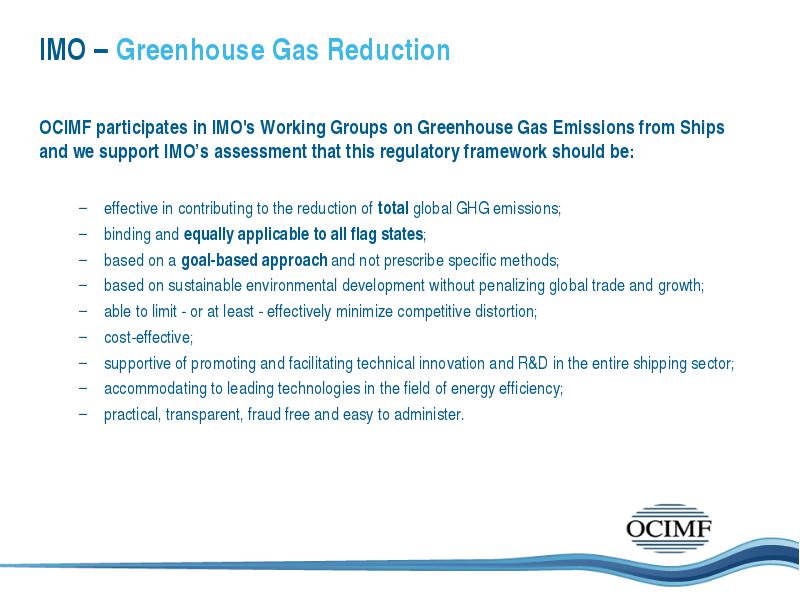 IMO – Greenhouse Gas Reduction

OCIMF participates in IMO's Working Groups on Greenhouse Gas Emissions from Ships and we support IMO's assessment that this regulatory framework should be:

– effective in contributing to the reduction of total global GHG emissions;
– binding and equally applicable to all flag states;
– based on a goal-based approach and not prescribe specific methods;
– based on sustainable environmental development without penalizing global trade and growth;
– able to limit - or at least - effectively minimize competitive distortion;
– cost-effective;
– supportive of promoting and facilitating technical innovation and R&D in the entire shipping sector;
– accommodating to leading technologies in the field of energy efficiency;
– practical, transparent, fraud free and easy to administer.

OCIMF